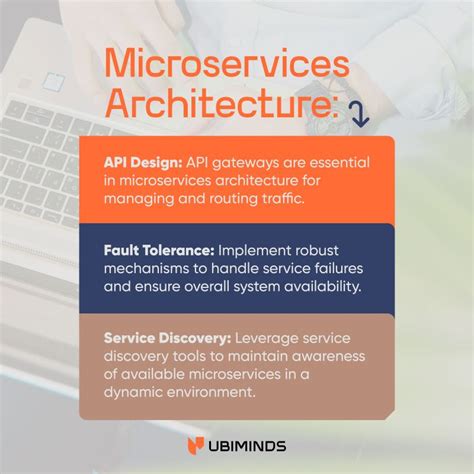 Microservices Architecture:

API Design: API gateways are essential in microservices architecture for managing and routing traffic.

Fault Tolerance: Implement robust mechanisms to handle service failures and ensure overall system availability.

Service Discovery: Leverage service discovery tools to maintain awareness of available microservices in a dynamic environment.

UBIMINDS